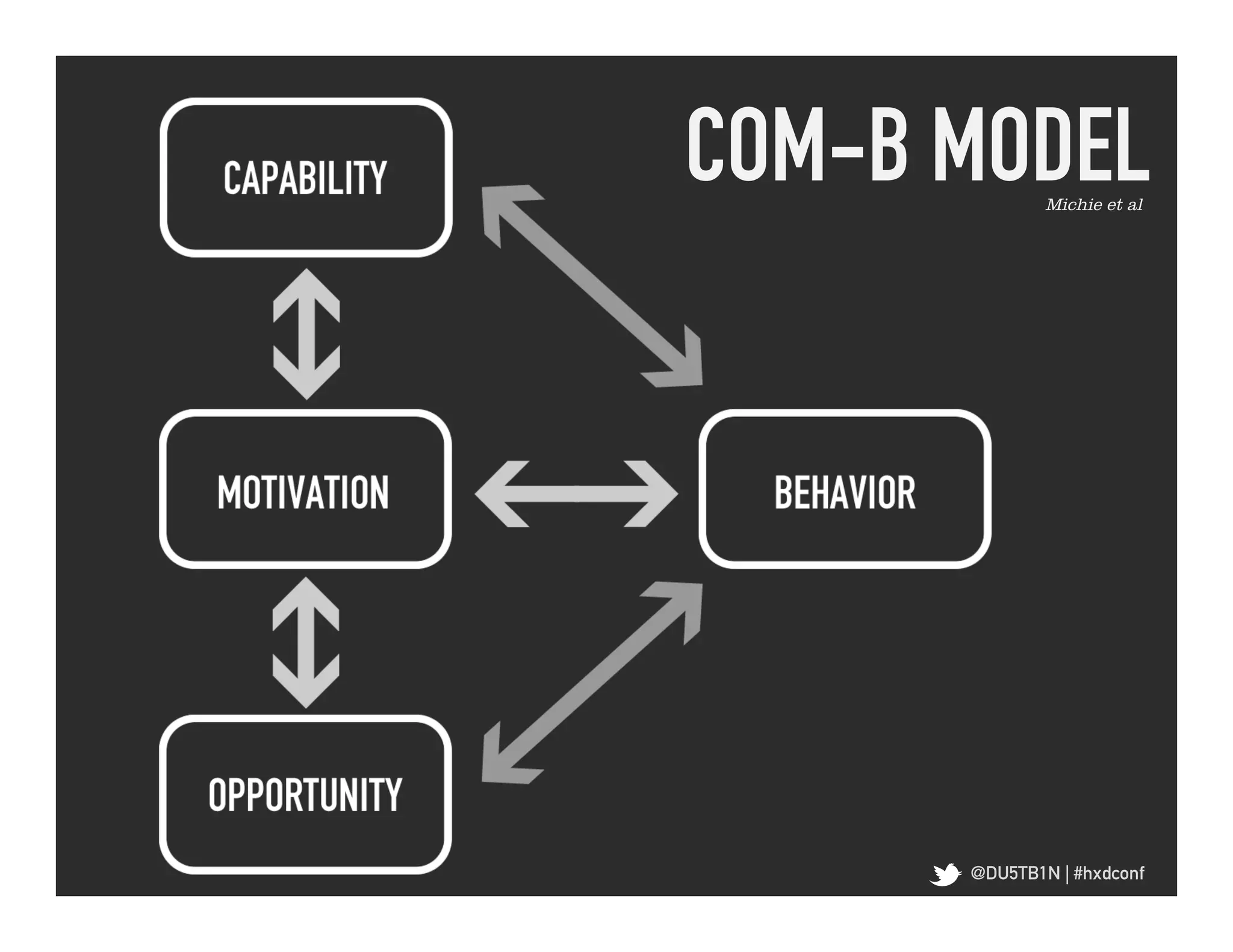 COM-B MODEL

Michie et al

CAPABILITY

MOTIVATION

BEHAVIOR

OPPORTUNITY

@DU5TB1N | #hxdconf